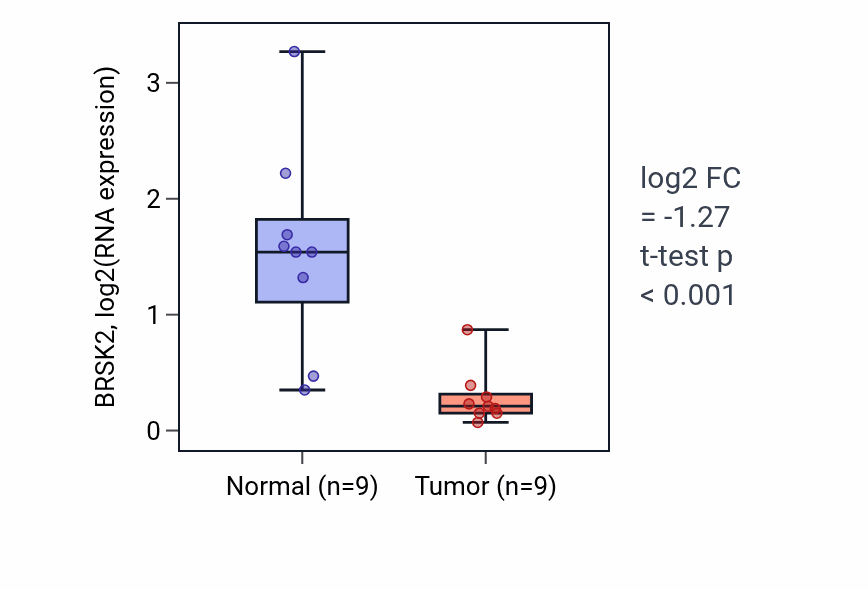 BRSK2, log2(RNA expression)

3
2
1
0

Normal (n=9)
Tumor (n=9)

log2 FC
= -1.27
t-test p
< 0.001